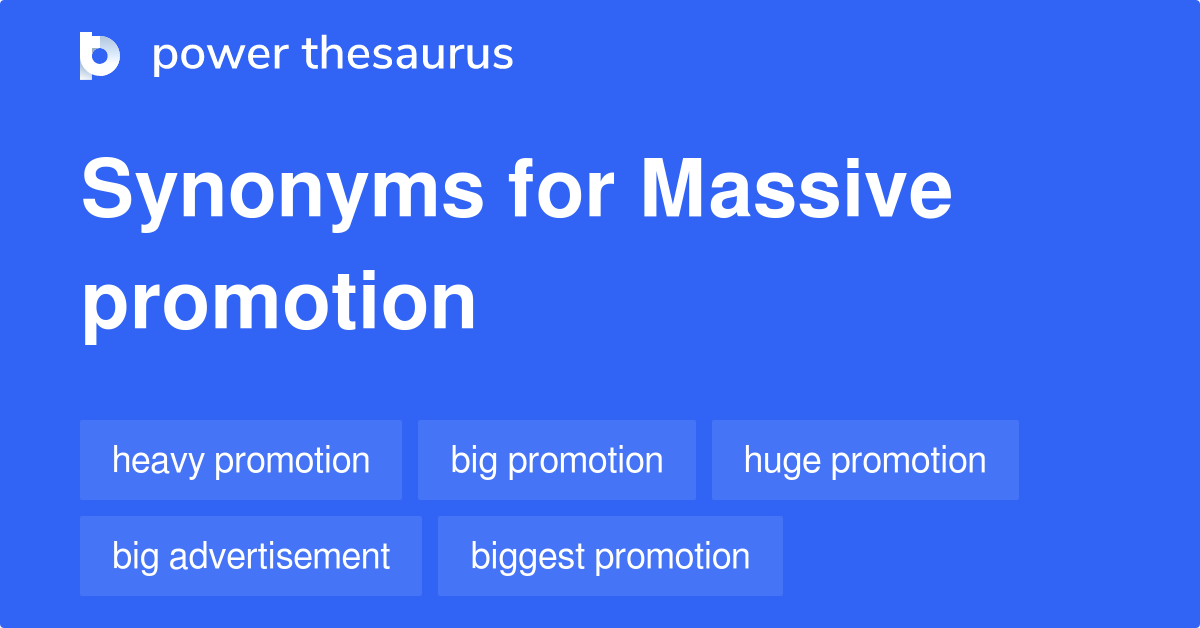 power thesaurus

Synonyms for Massive promotion

heavy promotion
big promotion
huge promotion
big advertisement
biggest promotion